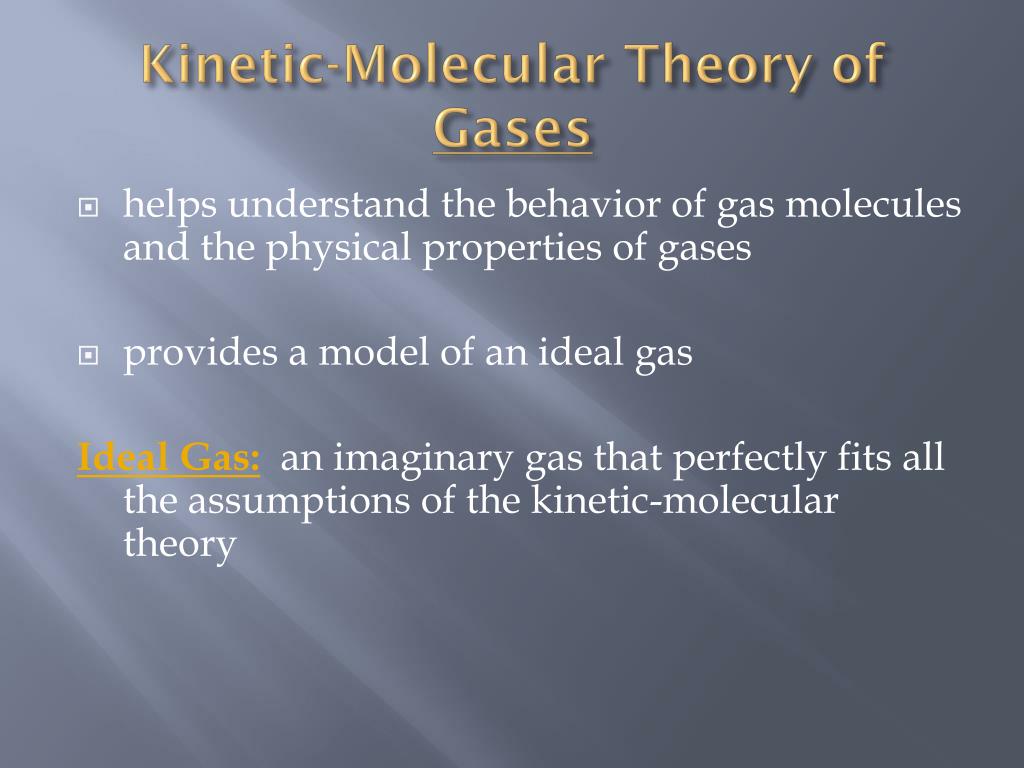 Kinetic-Molecular Theory of Gases

helps understand the behavior of gas molecules and the physical properties of gases

provides a model of an ideal gas

Ideal Gas: an imaginary gas that perfectly fits all the assumptions of the kinetic-molecular theory